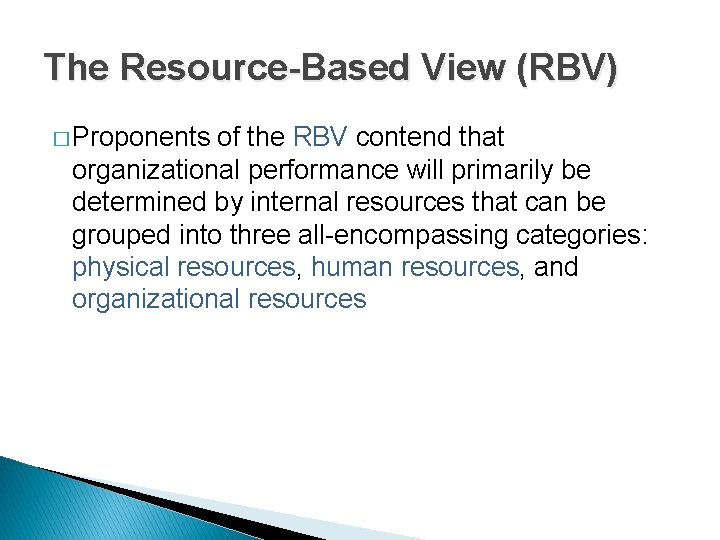 The Resource-Based View (RBV)

□ Proponents of the RBV contend that organizational performance will primarily be determined by internal resources that can be grouped into three all-encompassing categories: physical resources, human resources, and organizational resources